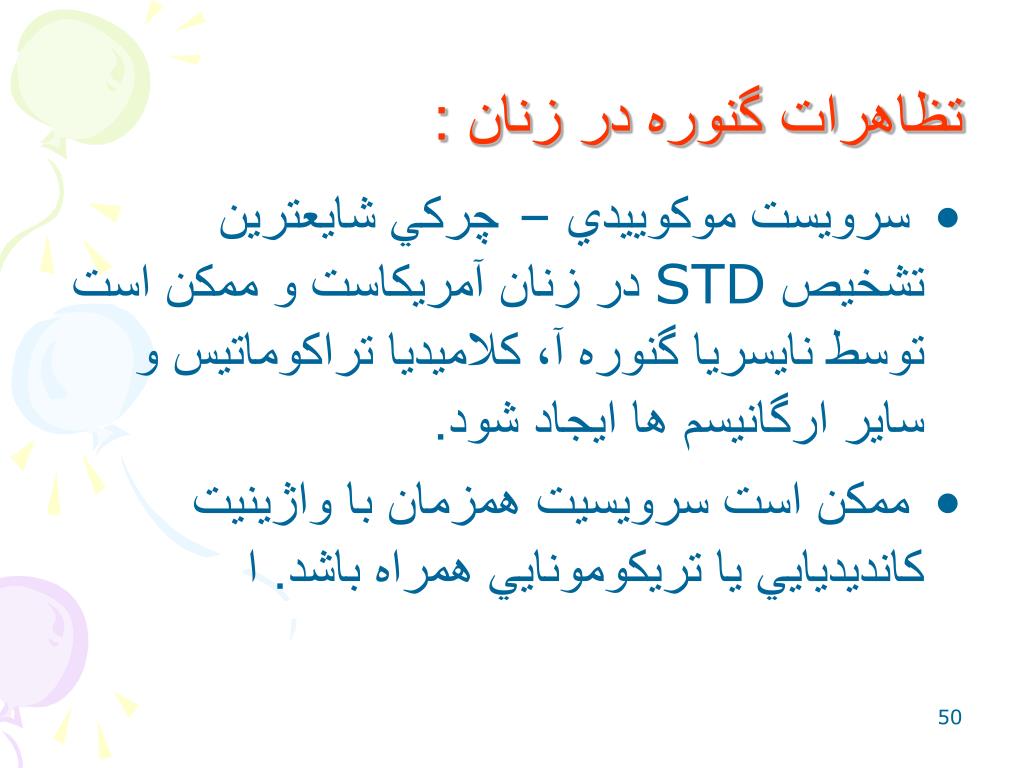 تظاهرات گنوره در زنان :

• سرويست موكوييدي – چركي شايعترين تشخيص STD در زنان آمريكاست و ممكن است توسط نايسريا گنوره آ، كلاميديا تراكوماتيس و ساير ارگانيسم ها ايجاد شود.

• ممكن است سرويسيت همزمان با واژينيت كانديدايي يا تريكومونايي همراه باشد. ا

50